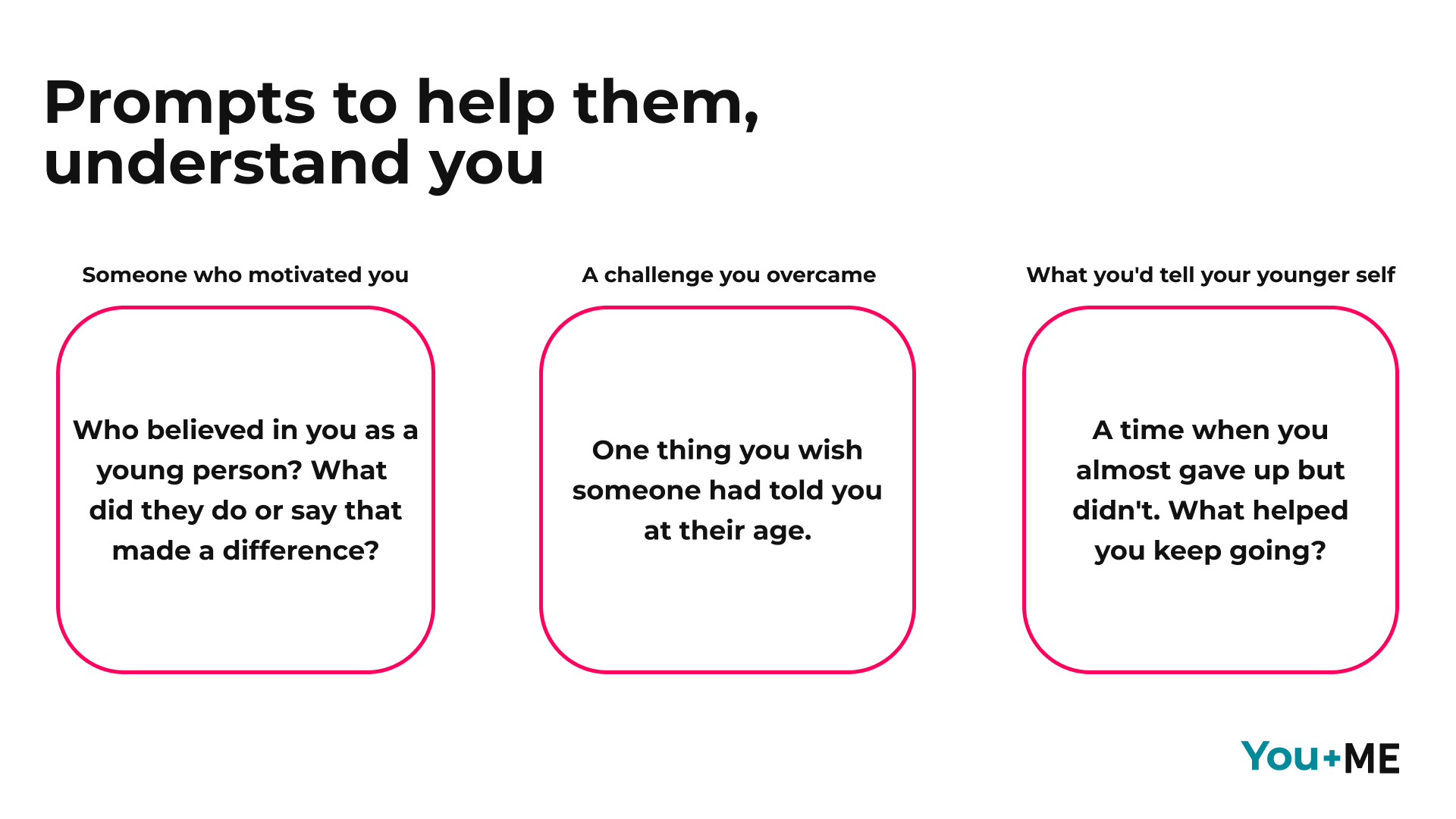 Prompts to help them, understand you

Someone who motivated you

Who believed in you as a young person? What did they do or say that made a difference?

A challenge you overcame

One thing you wish someone had told you at their age.

What you'd tell your younger self

A time when you almost gave up but didn't. What helped you keep going?

You+ME